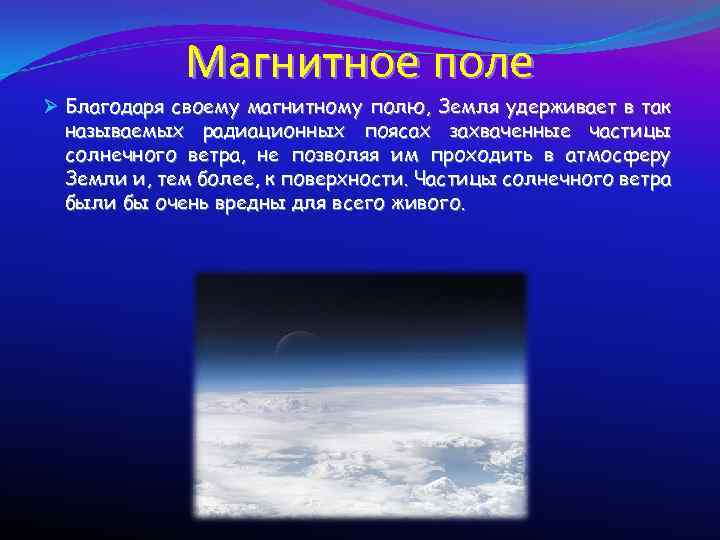 Магнитное поле

Благодаря своему магнитному полю, Земля удерживает в так называемых радиационных поясах захваченные частицы солнечного ветра, не позволяя им проходить в атмосферу Земли и, тем более, к поверхности. Частицы солнечного ветра были бы очень вредны для всего живого.